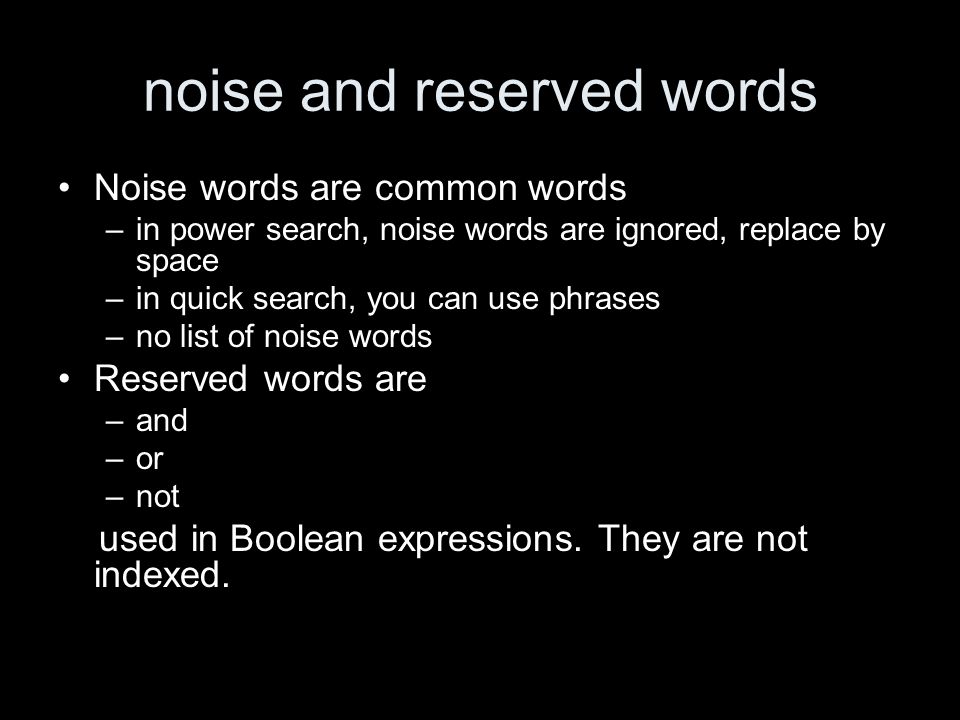 noise and reserved words

• Noise words are common words
– in power search, noise words are ignored, replace by space
– in quick search, you can use phrases
– no list of noise words
• Reserved words are
– and
– or
– not
used in Boolean expressions. They are not indexed.